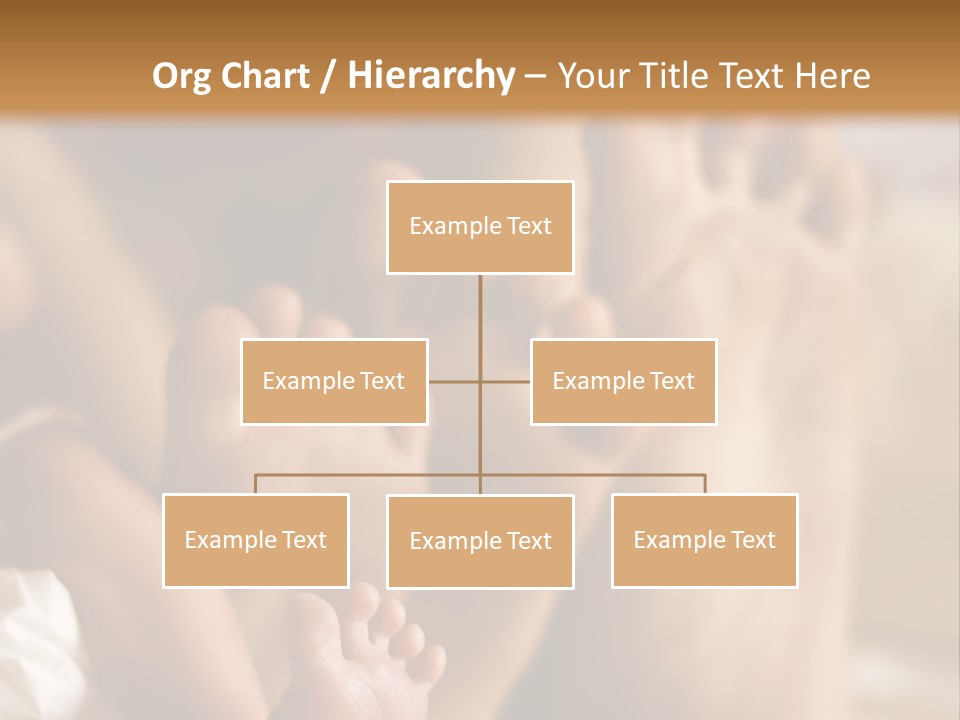 Org Chart / Hierarchy – Your Title Text Here

Example Text

Example Text

Example Text

Example Text

Example Text

Example Text